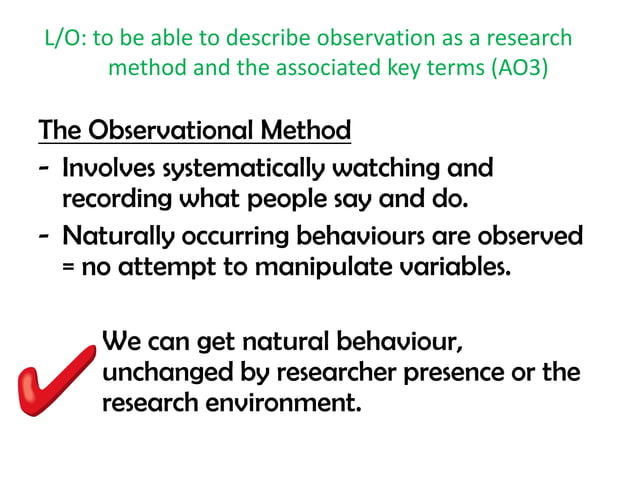 L/O: to be able to describe observation as a research method and the associated key terms (AO3)

The Observational Method

- Involves systematically watching and recording what people say and do.
- Naturally occurring behaviours are observed = no attempt to manipulate variables.

We can get natural behaviour, unchanged by researcher presence or the research environment.